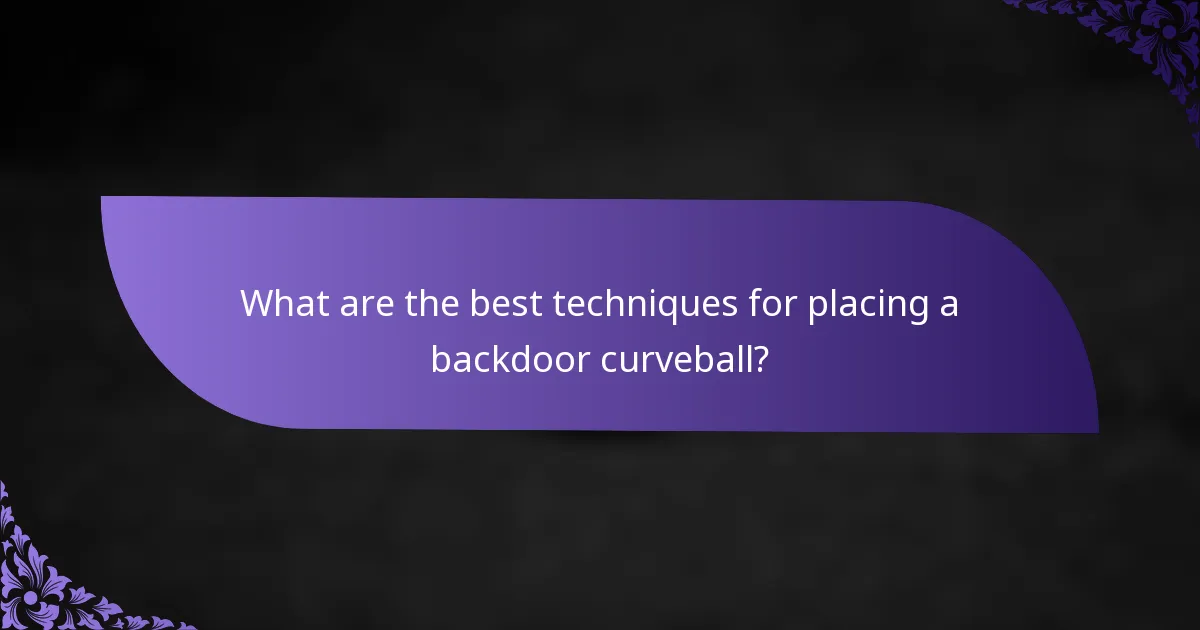 What are the best techniques for placing a backdoor curveball?